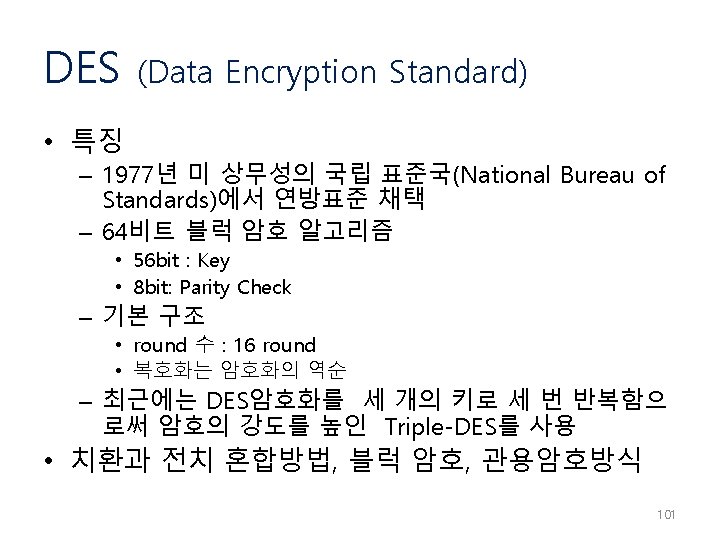 DES (Data Encryption Standard)

• 특징
– 1977년 미 상무성의 국립 표준국(National Bureau of Standards)에서 연방표준 채택
– 64비트 블럭 암호 알고리즘
• 56bit : Key
• 8bit: Parity Check
– 기본 구조
• round 수 : 16 round
• 복호화는 암호화의 역순
– 최근에는 DES암호화를 세 개의 키로 세 번 반복함으로써 암호의 강도를 높인 Triple-DES를 사용
• 치환과 전치 혼합방법, 블럭 암호, 관용암호방식

101